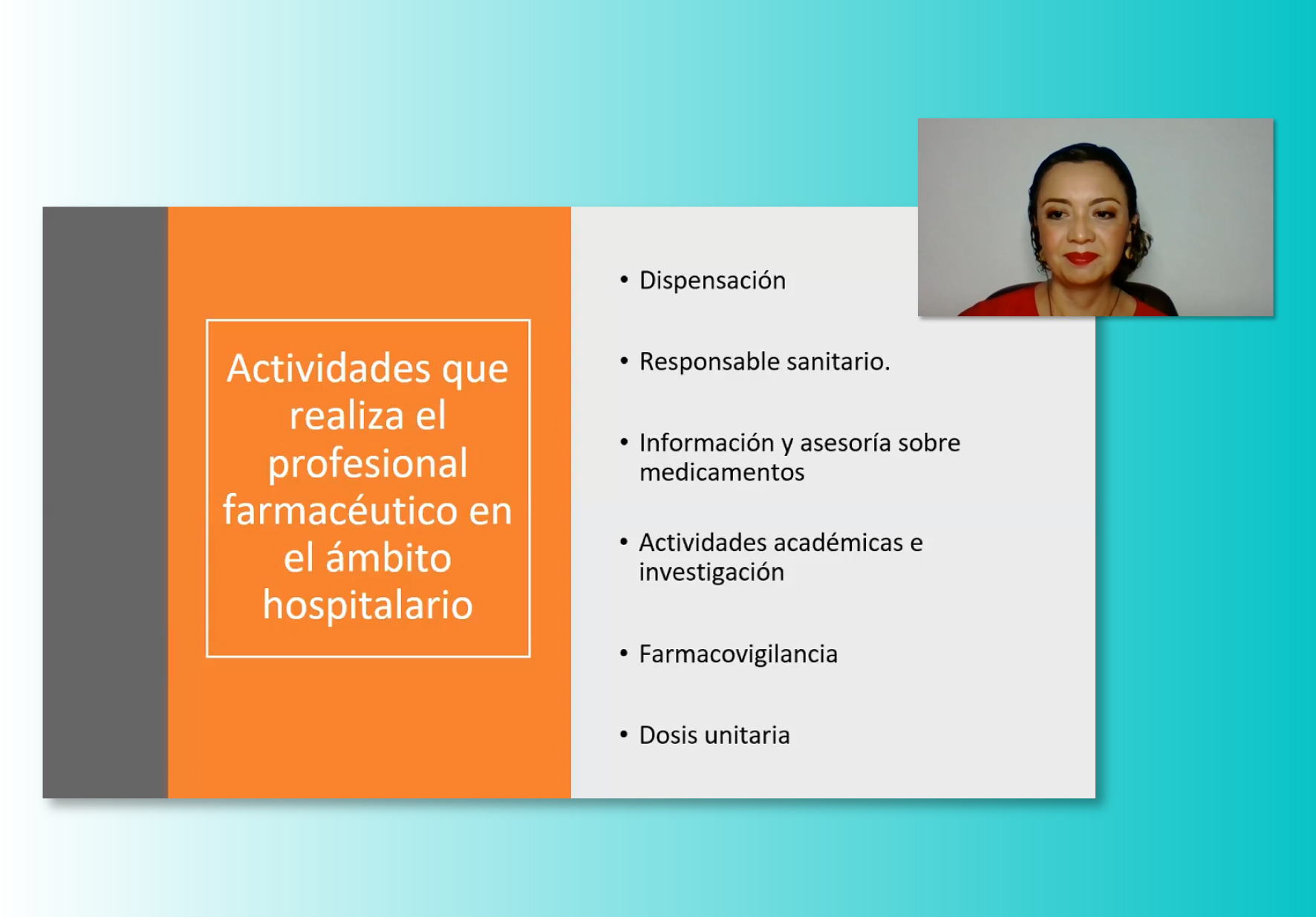 Actividades que realiza el profesional farmacéutico en el ámbito hospitalario

• Dispensación

• Responsable sanitario.

• Información y asesoría sobre medicamentos

• Actividades académicas e investigación

• Farmacovigilancia

• Dosis unitaria